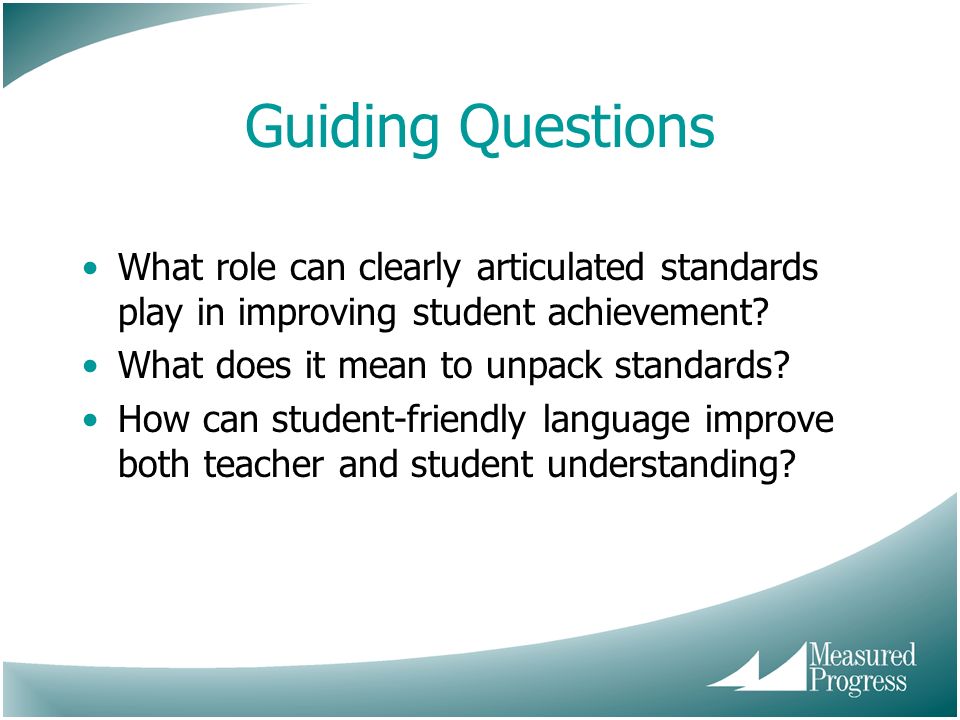 Guiding Questions

• What role can clearly articulated standards play in improving student achievement?
• What does it mean to unpack standards?
• How can student-friendly language improve both teacher and student understanding?

Measured Progress